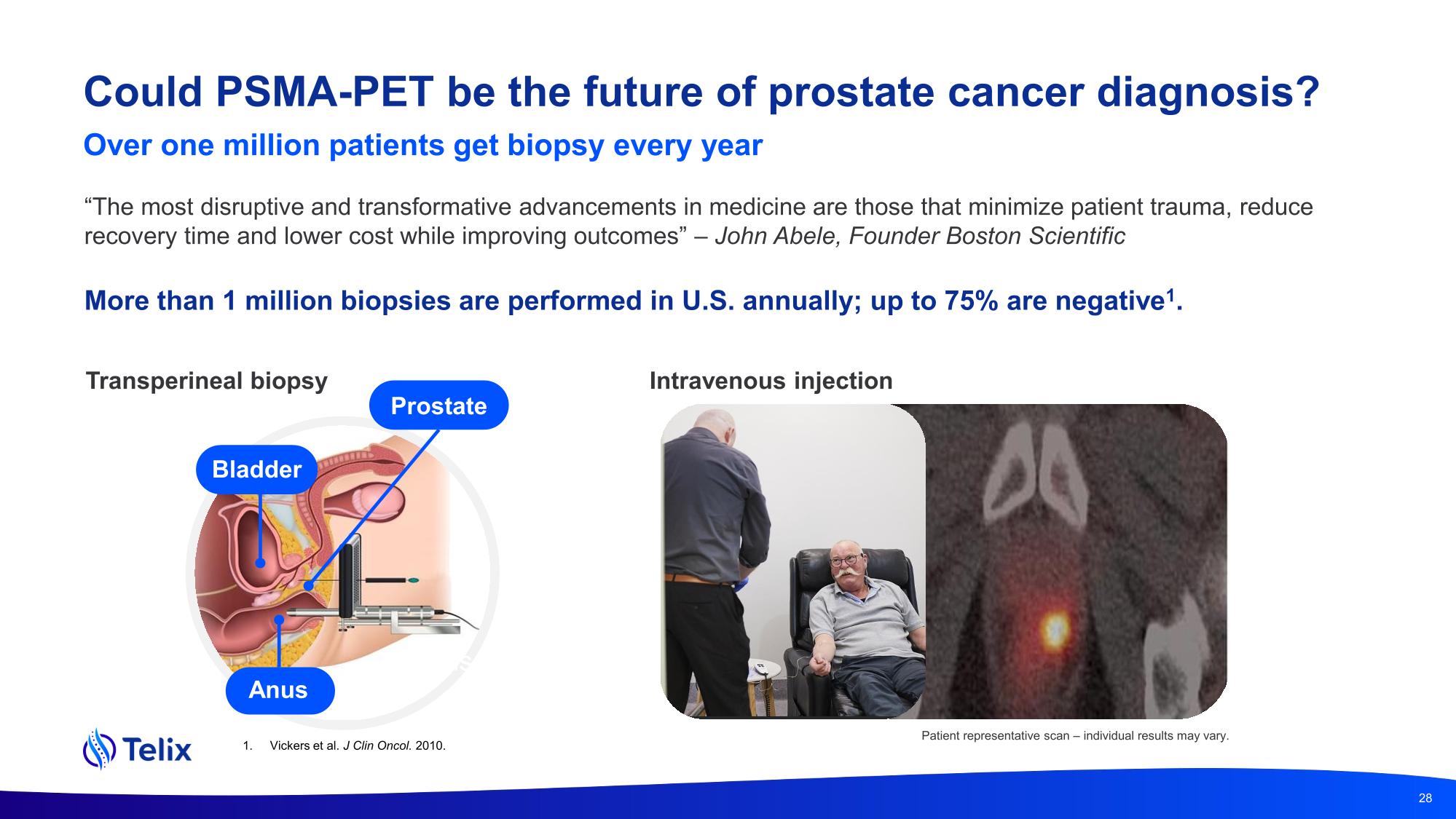 Could PSMA-PET be the future of prostate cancer diagnosis?

Over one million patients get biopsy every year

“The most disruptive and transformative advancements in medicine are those that minimize patient trauma, reduce recovery time and lower cost while improving outcomes” – John Abele, Founder Boston Scientific

More than 1 million biopsies are performed in U.S. annually; up to 75% are negative$^1$.

Transperineal biopsy

Prostate

Bladder

Anus

Intravenous injection

Patient representative scan – individual results may vary.

Telix

1. Vickers et al. J Clin Oncol. 2010.

28